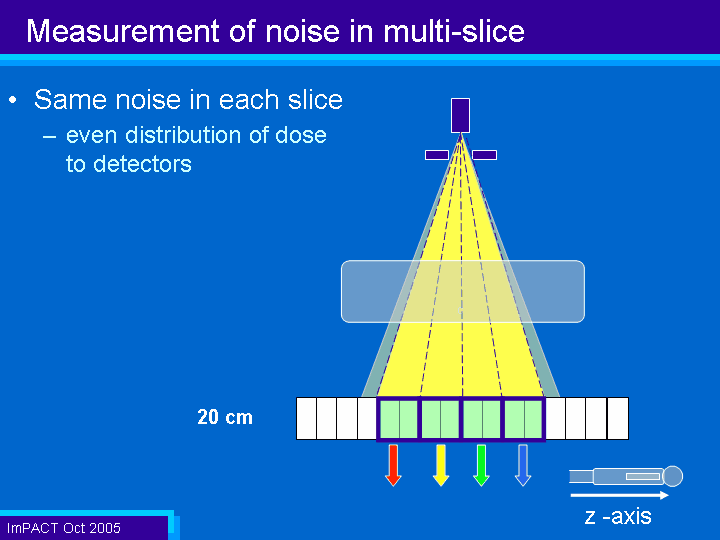 Measurement of noise in multi-slice

• Same noise in each slice
– even distribution of dose to detectors

20 cm

z -axis

ImPACT Oct 2005